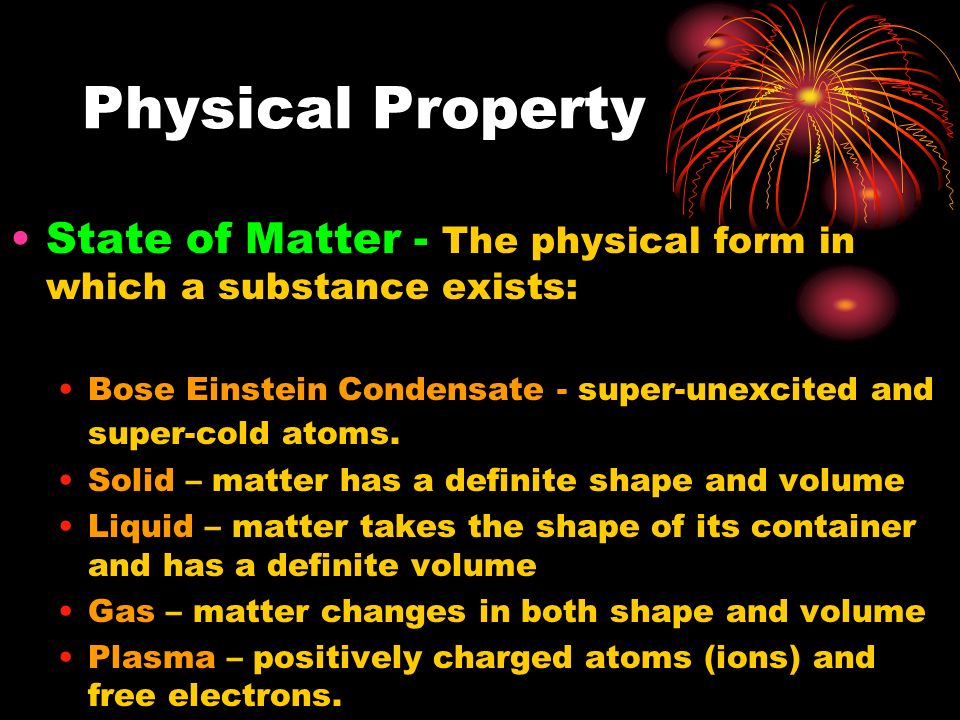 Physical Property

• State of Matter - The physical form in which a substance exists:

• Bose Einstein Condensate - super-unexcited and super-cold atoms.
• Solid – matter has a definite shape and volume
• Liquid – matter takes the shape of its container and has a definite volume
• Gas – matter changes in both shape and volume
• Plasma – positively charged atoms (ions) and free electrons.